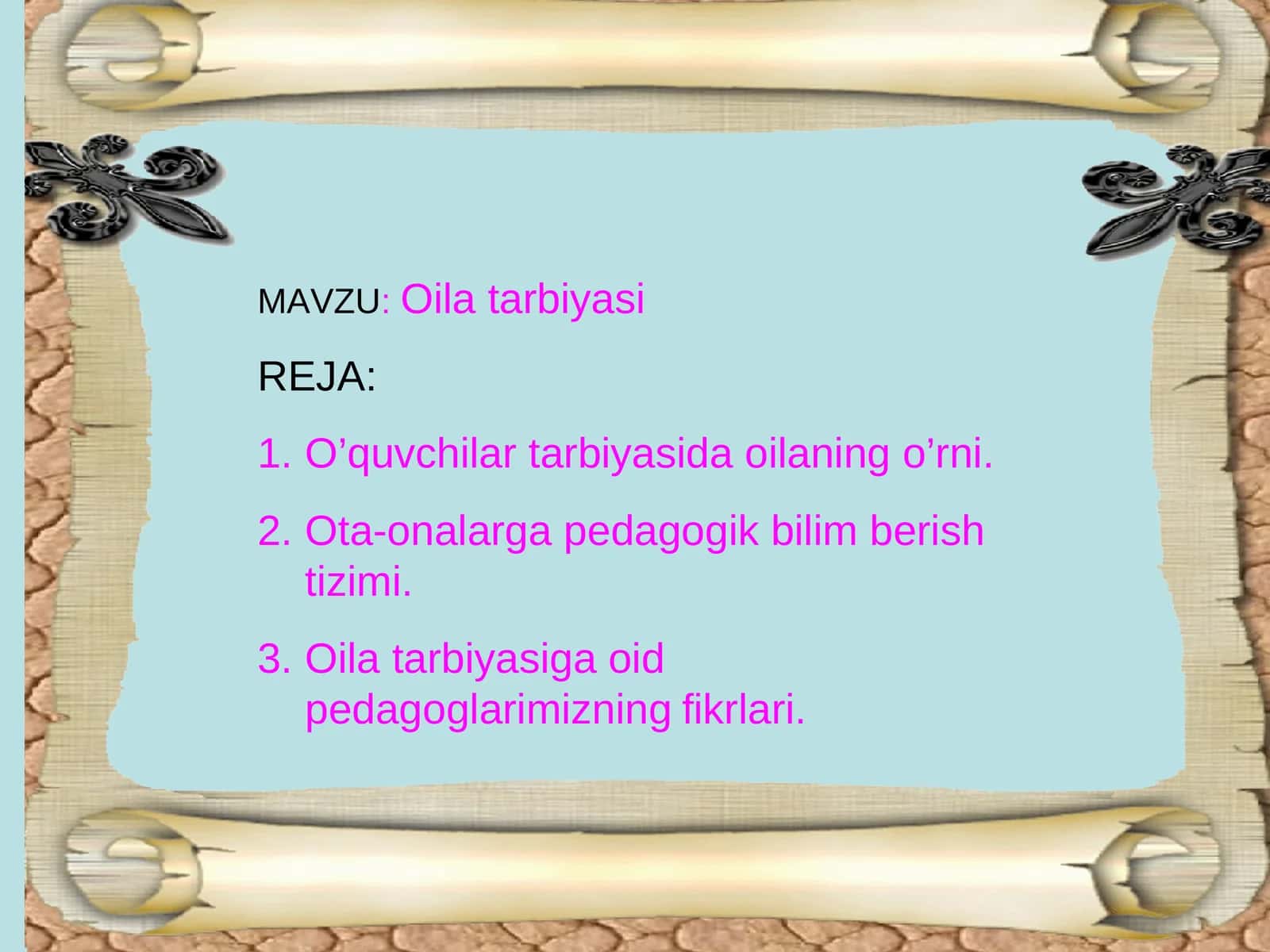 MAVZU: Oila tarbiyasi

REJA:

1. O’quvchilar tarbiyasida oilaning o’rni.

2. Ota-onalarga pedagogik bilim berish tizimi.

3. Oila tarbiyasiga oid pedagoglarimizning fikrlari.